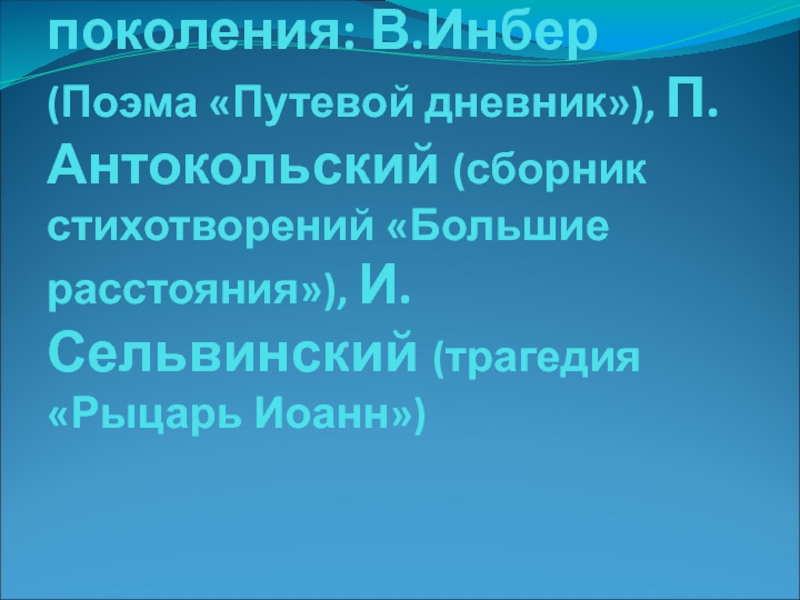 поколения: В.Инбер (Поэма «Путевой дневник»), П. Антокольский (сборник стихотворений «Большие расстояния»), И. Сельвинский (трагедия «Рыцарь Иоанн»)